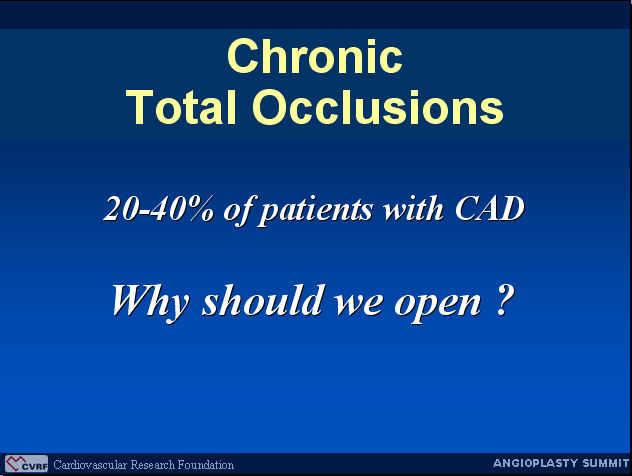 Chronic
Total Occlusions

20-40% of patients with CAD

Why should we open ?

CVRF Cardiovascular Research Foundation

ANGIOPLASTY SUMMIT